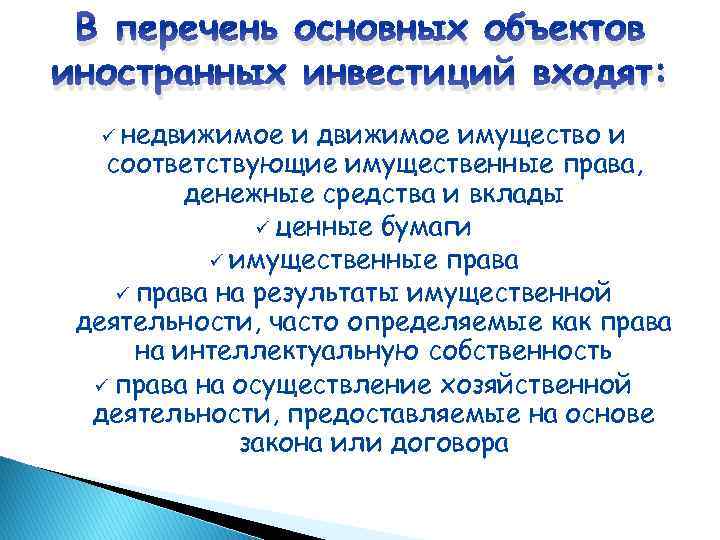 В перечень основных объектов иностранных инвестиций входят:

✓ недвижимое и движимое имущество и соответствующие имущественные права, денежные средства и вклады
✓ ценные бумаги
✓ имущественные права
✓ права на результаты имущественной деятельности, часто определяемые как права на интеллектуальную собственность
✓ права на осуществление хозяйственной деятельности, предоставляемые на основе закона или договора